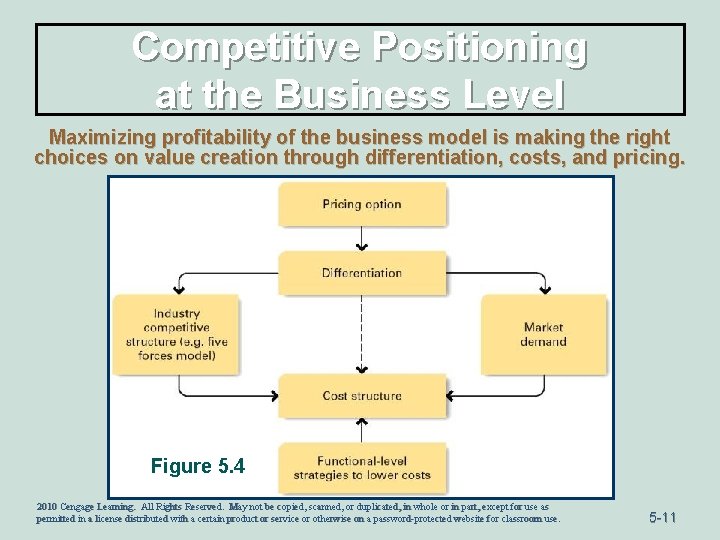 Competitive Positioning at the Business Level

Maximizing profitability of the business model is making the right choices on value creation through differentiation, costs, and pricing.

Pricing option

Differentiation

Industry competitive structure (e.g. five forces model)

Market demand

Cost structure

Functional-level strategies to lower costs

Figure 5.4

2010 Cengage Learning. All Rights Reserved. May not be copied, scanned, or duplicated, in whole or in part, except for use as permitted in a license distributed with a certain product or service or otherwise on a password-protected website for classroom use.

5-11